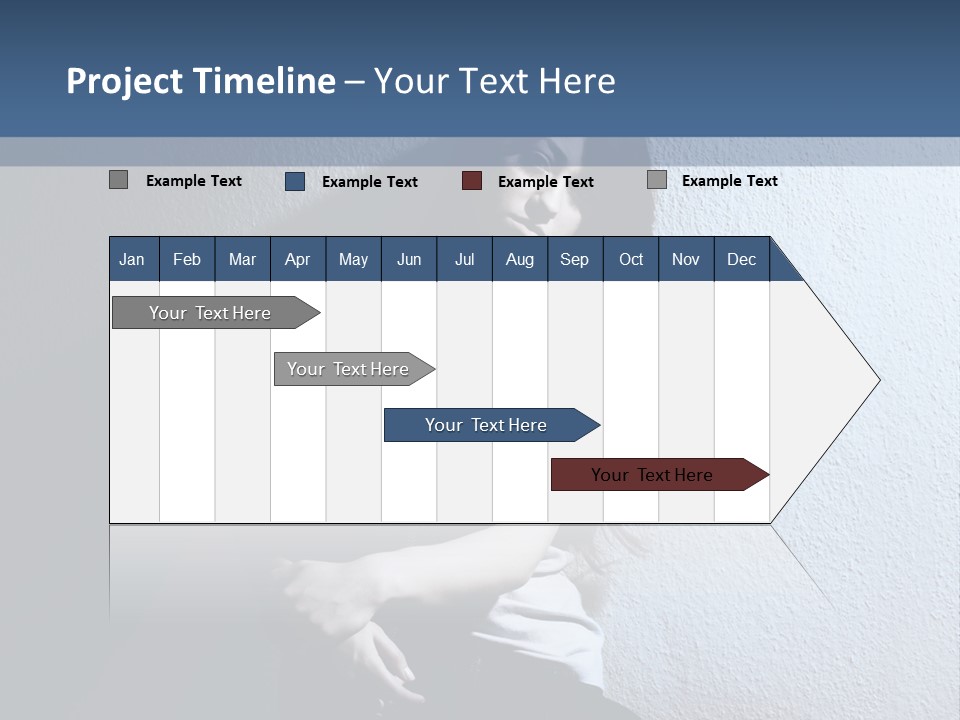 Project Timeline – Your Text Here

Example Text
Example Text
Example Text
Example Text

| Jan | Feb | Mar | Apr | May | Jun | Jul | Aug | Sep | Oct | Nov | Dec |
|---|---|---|---|---|---|---|---|---|---|---|---|

Your Text Here
Your Text Here
Your Text Here
Your Text Here